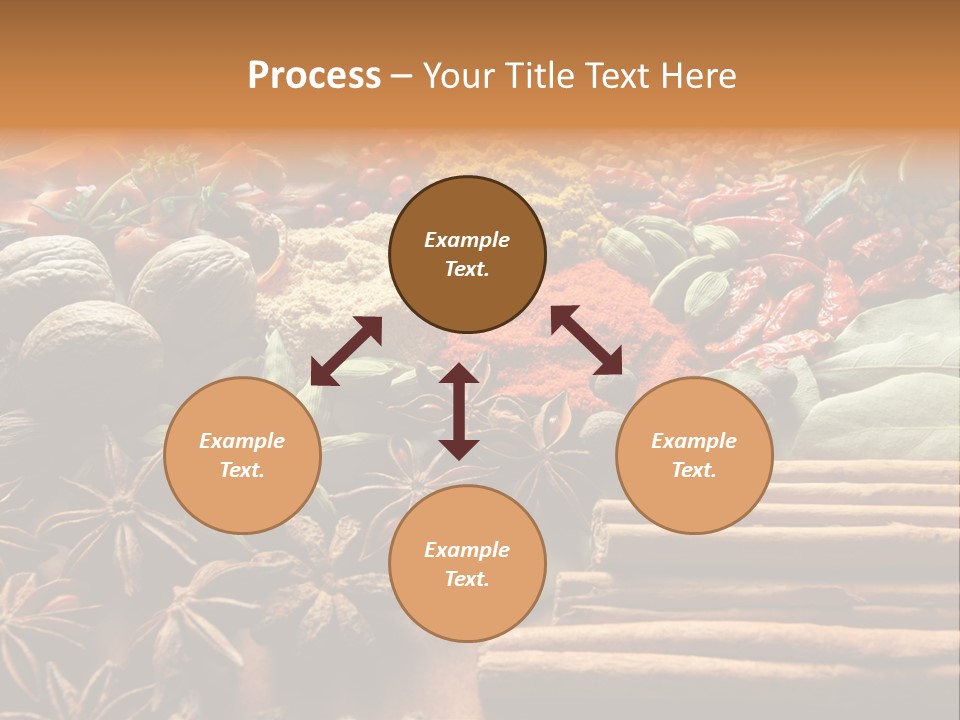 Process – Your Title Text Here

Example Text.

Example Text.

Example Text.

Example Text.